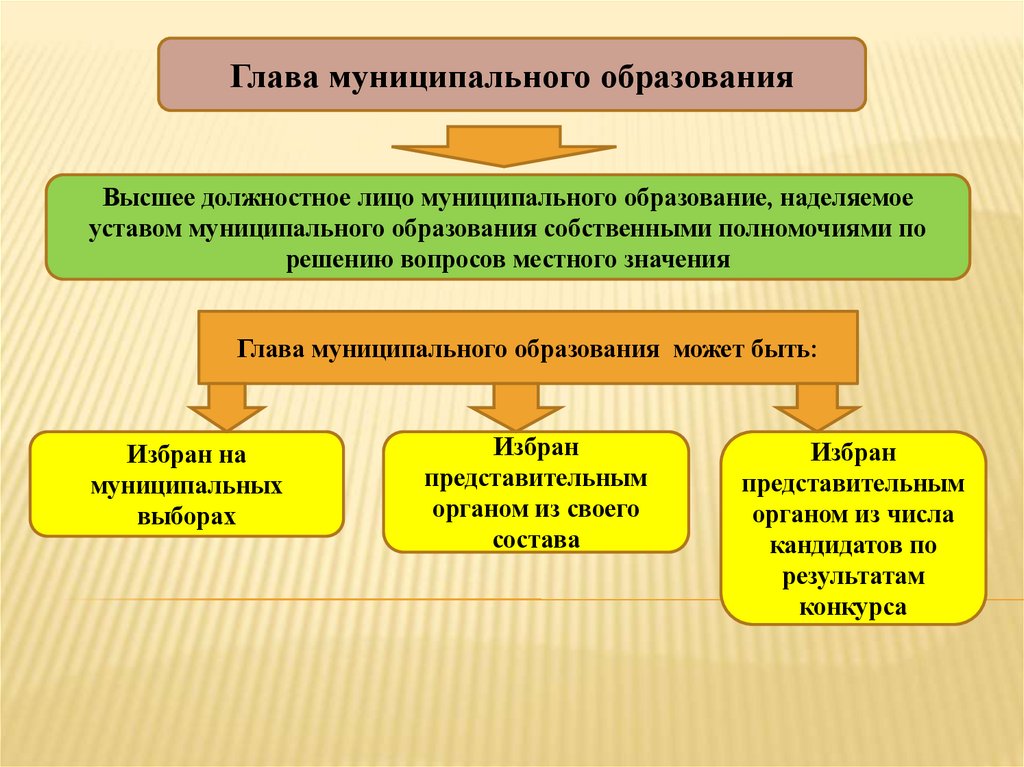 Глава муниципального образования

Высшее должностное лицо муниципального образование, наделяемое уставом муниципального образования собственными полномочиями по решению вопросов местного значения

Глава муниципального образования может быть:

Избран на муниципальных выборах

Избран представительным органом из своего состава

Избран представительным органом из числа кандидатов по результатам конкурса